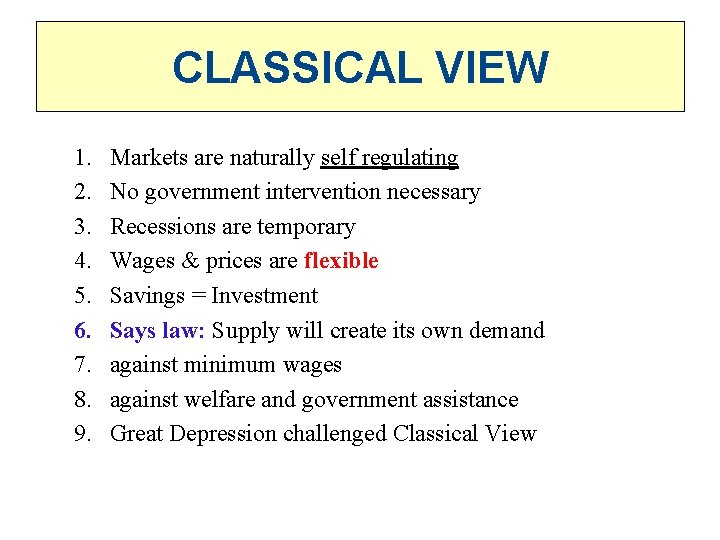 CLASSICAL VIEW

1. Markets are naturally self regulating
2. No government intervention necessary
3. Recessions are temporary
4. Wages & prices are flexible
5. Savings = Investment
6. Says law: Supply will create its own demand
7. against minimum wages
8. against welfare and government assistance
9. Great Depression challenged Classical View